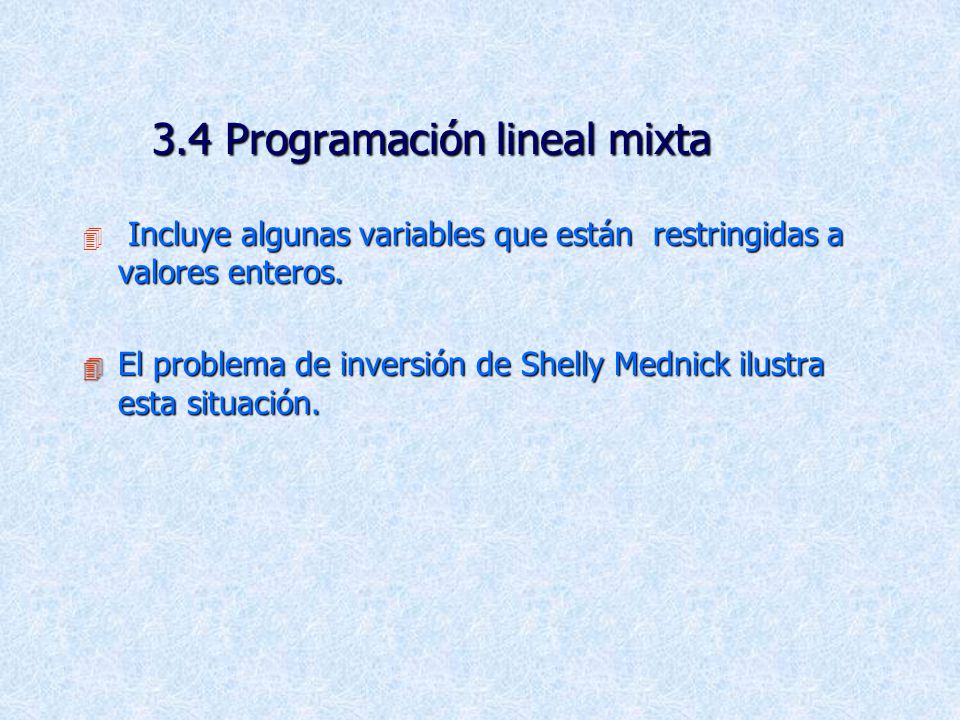 3.4 Programación lineal mixta

Incluye algunas variables que están restringidas a valores enteros.

El problema de inversión de Shelly Mednick ilustra esta situación.